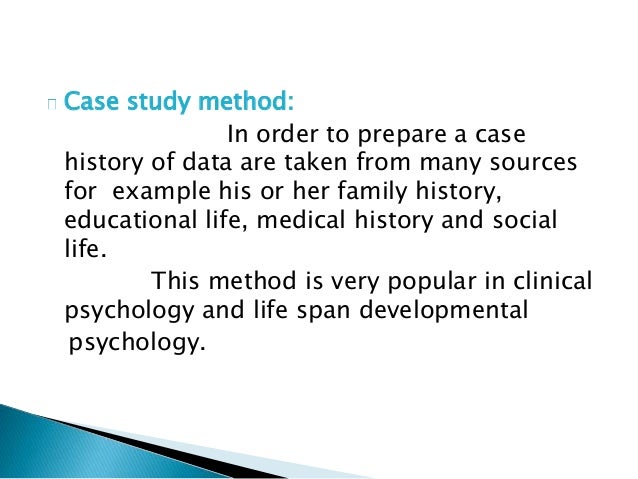 Case study method:

In order to prepare a case history of data are taken from many sources for example his or her family history, educational life, medical history and social life.

This method is very popular in clinical psychology and life span developmental psychology.